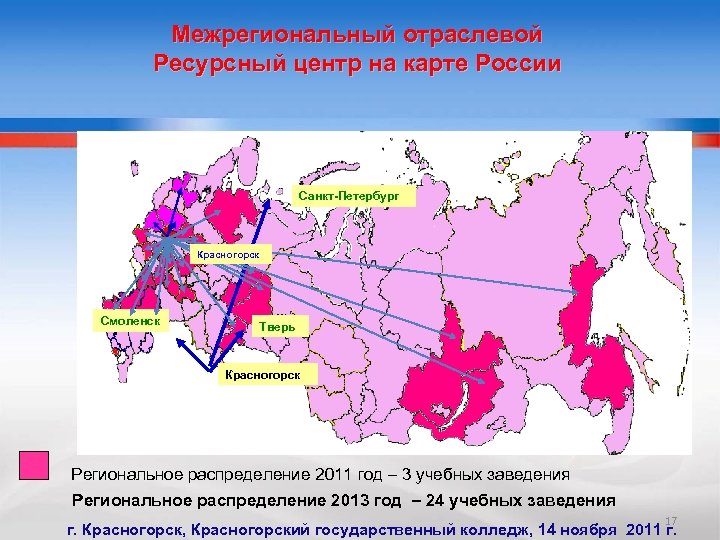 Межрегиональный отраслевой Ресурсный центр на карте России

Санкт-Петербург

Красногорск

Смоленск

Тверь

Красногорск

Региональное распределение 2011 год – 3 учебных заведения

Региональное распределение 2013 год – 24 учебных заведения

17

г. Красногорск, Красногорский государственный колледж, 14 ноября 2011 г.